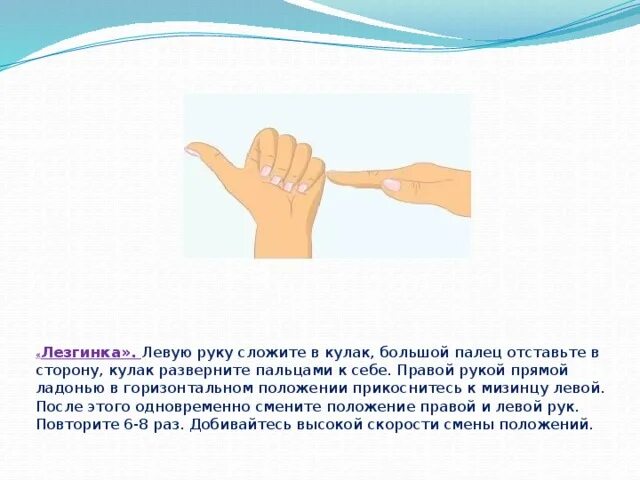 «Лезгинка». Левую руку сложите в кулак, большой палец отставьте в сторону, кулак разверните пальцами к себе. Правой рукой прямой ладонью в горизонтальном положении прикоснитесь к мизинцу левой. После этого одновременно смените положение правой и левой рук. Повторите 6-8 раз. Добивайтесь высокой скорости смены положений.